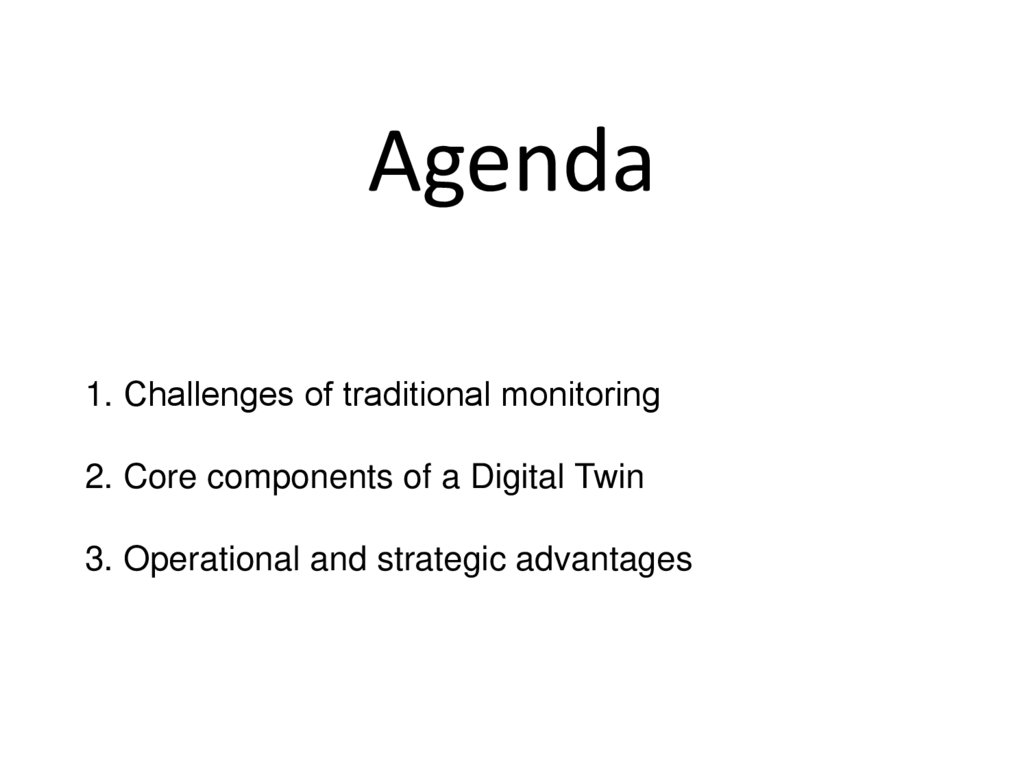 Agenda

1. Challenges of traditional monitoring

2. Core components of a Digital Twin

3. Operational and strategic advantages